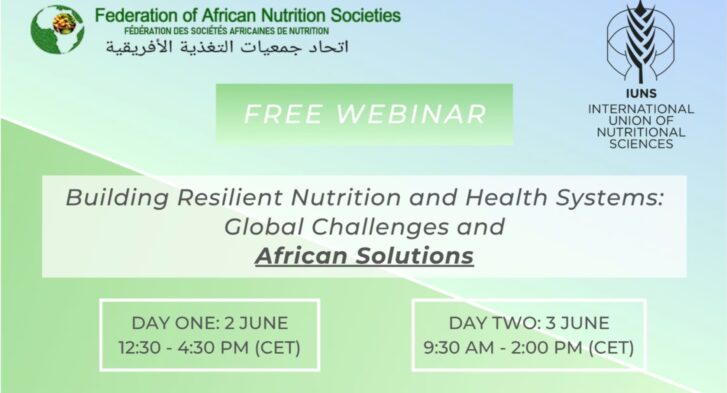 Federation of African Nutrition Societies
FÉDÉRATION DES SOCIÉTÉS AFRICAINES DE NUTRITION
اتحاد جمعيات التغذية الأفريقية

IUNS
INTERNATIONAL UNION OF NUTRITIONAL SCIENCES

FREE WEBINAR

Building Resilient Nutrition and Health Systems: Global Challenges and African Solutions

DAY ONE: 2 JUNE
12:30 - 4:30 PM (CET)

DAY TWO: 3 JUNE
9:30 AM - 2:00 PM (CET)